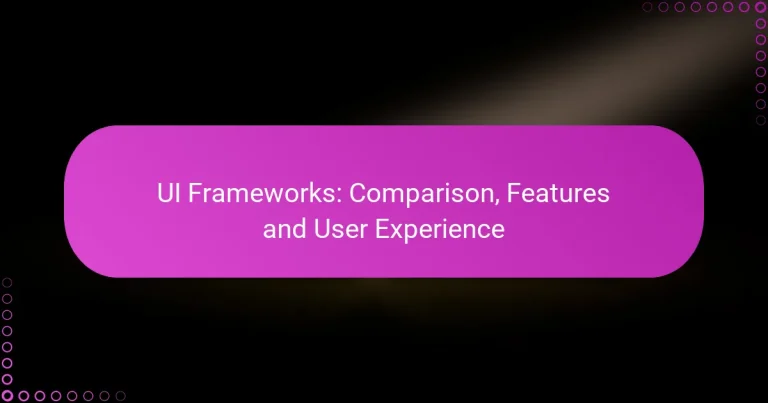 UI Frameworks: Comparison, Features and User Experience